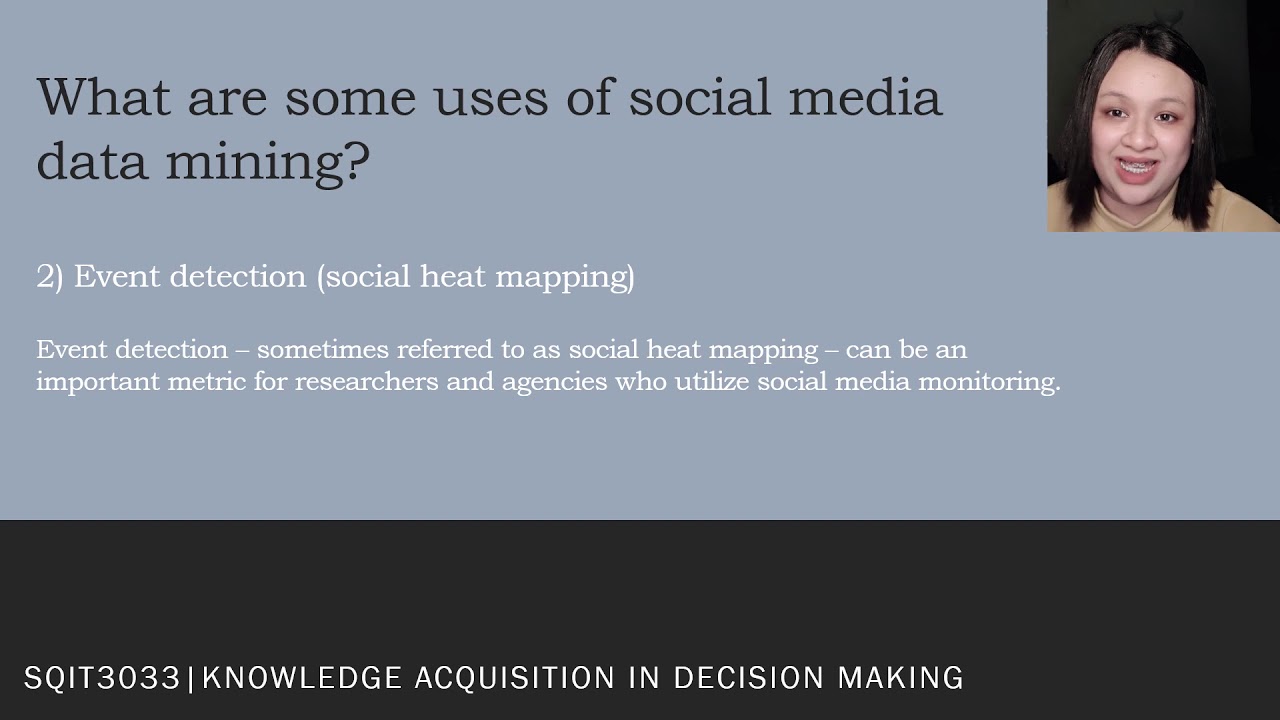 What are some uses of social media data mining?

2) Event detection (social heat mapping)

Event detection – sometimes referred to as social heat mapping – can be an important metric for researchers and agencies who utilize social media monitoring.

SQIT3033|KNOWLEDGE ACQUISITION IN DECISION MAKING